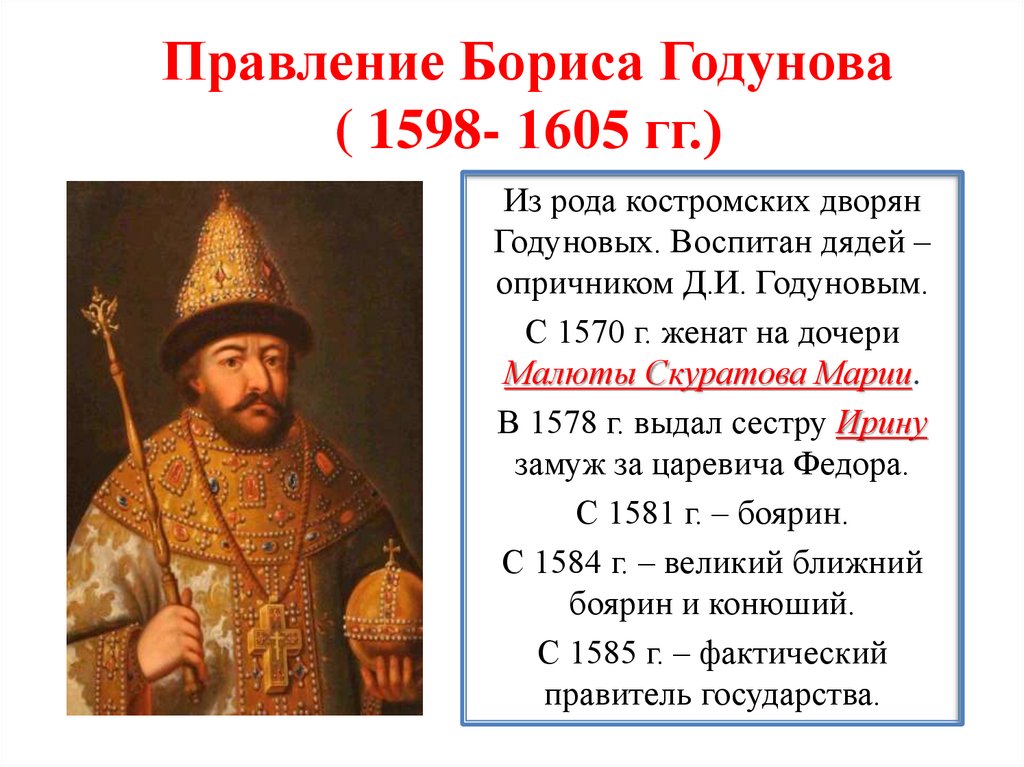 Правление Бориса Годунова ( 1598- 1605 гг.)

Из рода костромских дворян Годуновых. Воспитан дядей – опричником Д.И. Годуновым.

С 1570 г. женат на дочери Малюты Скуратова Марии.

В 1578 г. выдал сестру Ирину замуж за царевича Федора.

С 1581 г. – боярин.

С 1584 г. – великий ближний боярин и конюший.

С 1585 г. – фактический правитель государства.